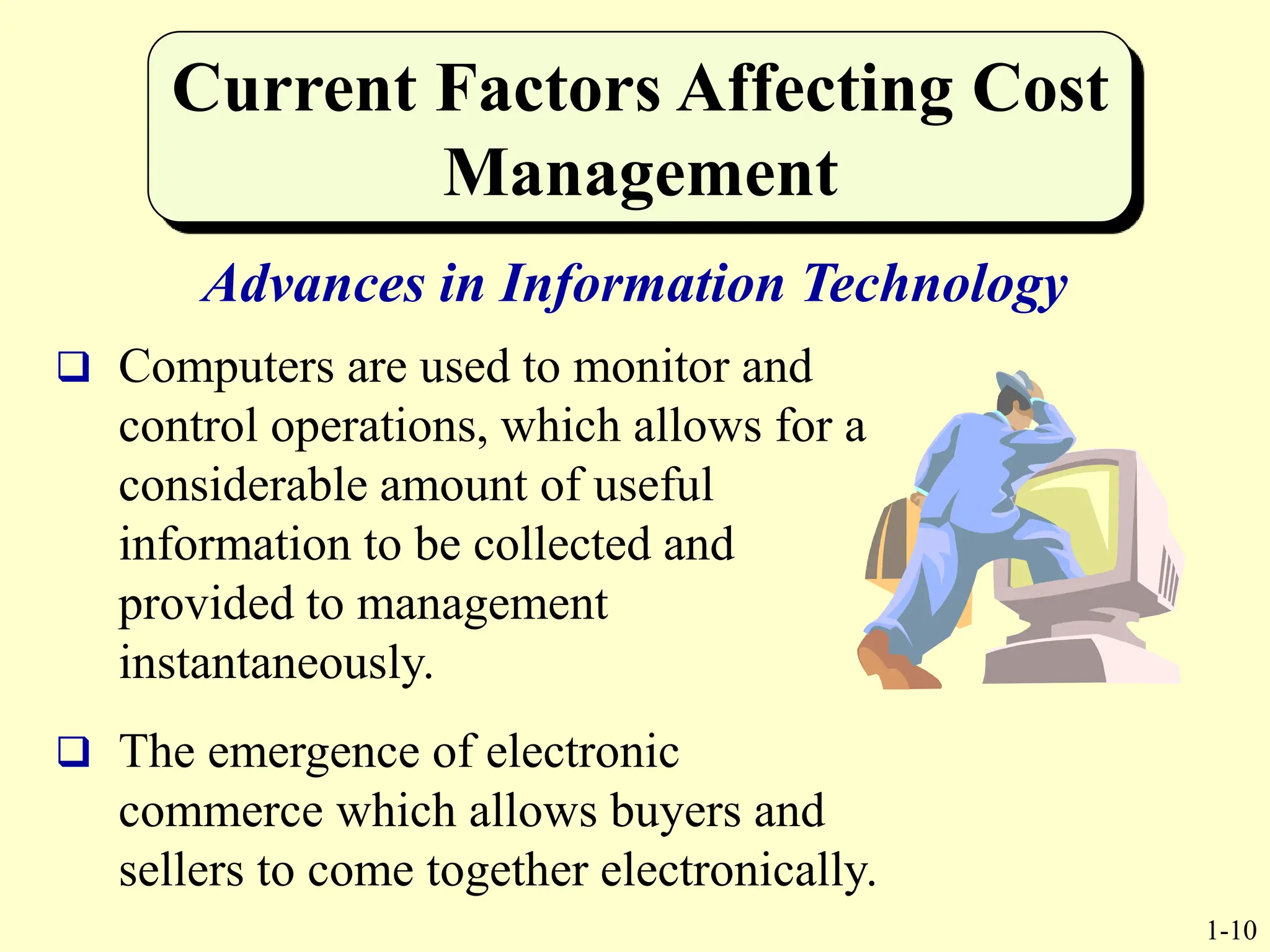 Current Factors Affecting Cost Management

Advances in Information Technology

❑ Computers are used to monitor and control operations, which allows for a considerable amount of useful information to be collected and provided to management instantaneously.

❑ The emergence of electronic commerce which allows buyers and sellers to come together electronically.

1-10